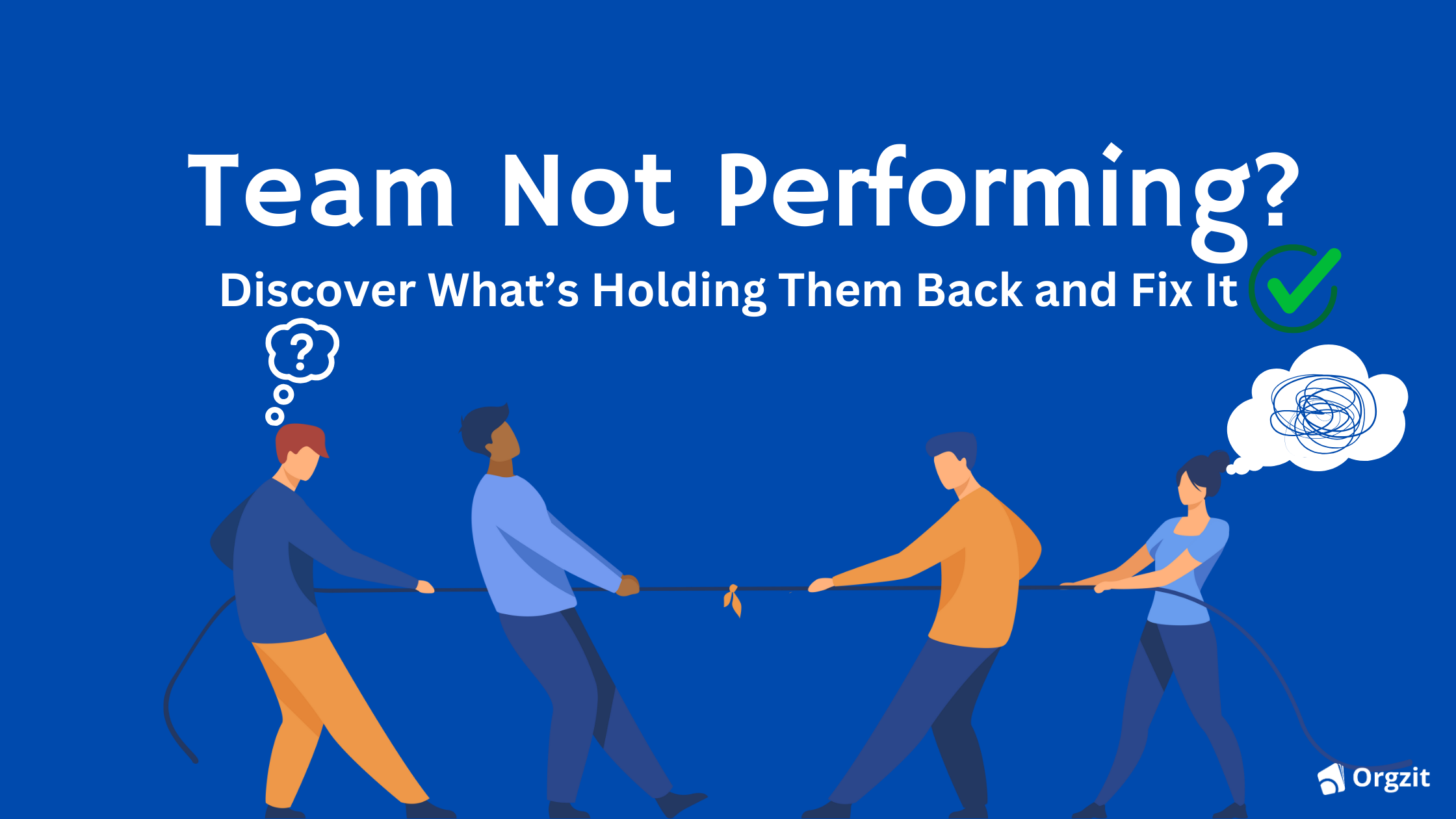 Team Not Performing?

Discover What's Holding Them Back and Fix It

?

Orgzit